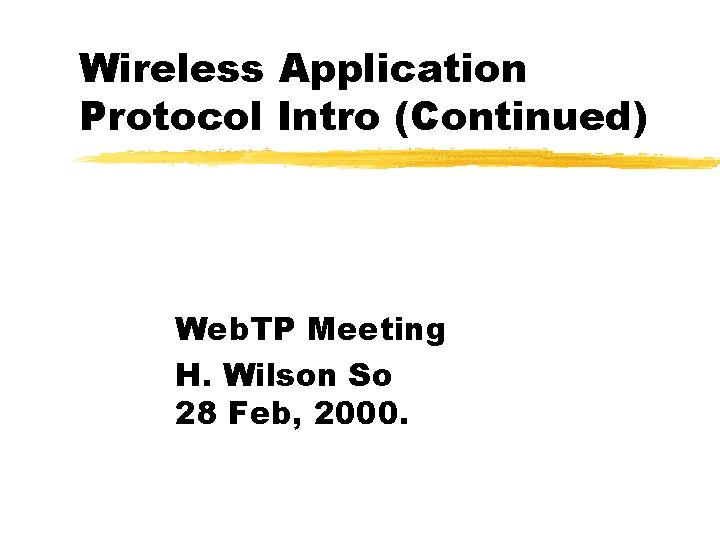 Wireless Application Protocol Intro (Continued)

WebTP Meeting

H. Wilson So
28 Feb, 2000.